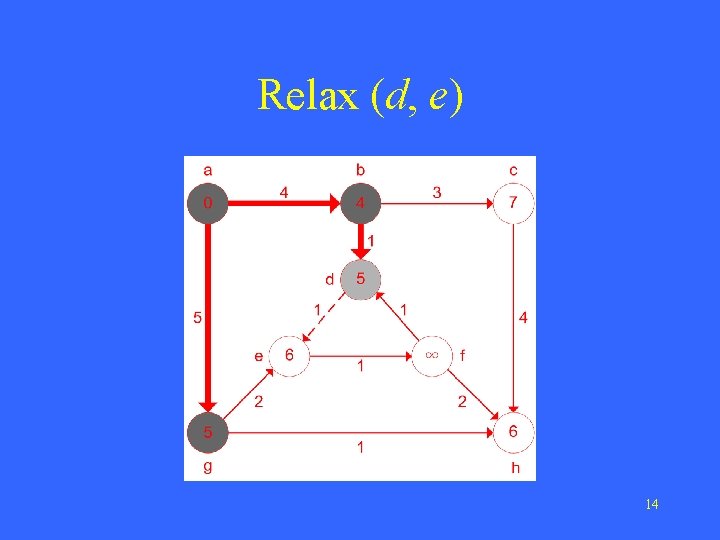 Relax ($d$, $e$)

a b c
0 4 4 3 7
1
d 5
5 1 1 4
e 6 1 $\infty$ f
2 2
5 1 6
g h

14